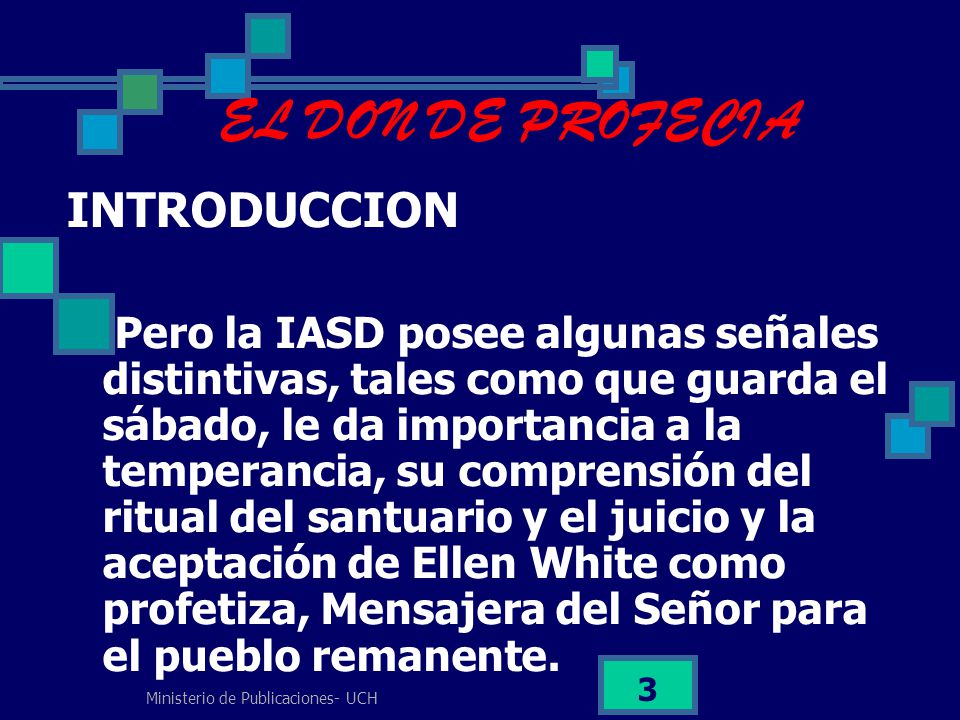 EL DON DE PROFECIA

INTRODUCCION

Pero la IASD posee algunas señales distintivas, tales como que guarda el sábado, le da importancia a la temperancia, su comprensión del ritual del santuario y el juicio y la aceptación de Ellen White como profetiza, Mensajera del Señor para el pueblo remanente.

Ministerio de Publicaciones- UCH

3